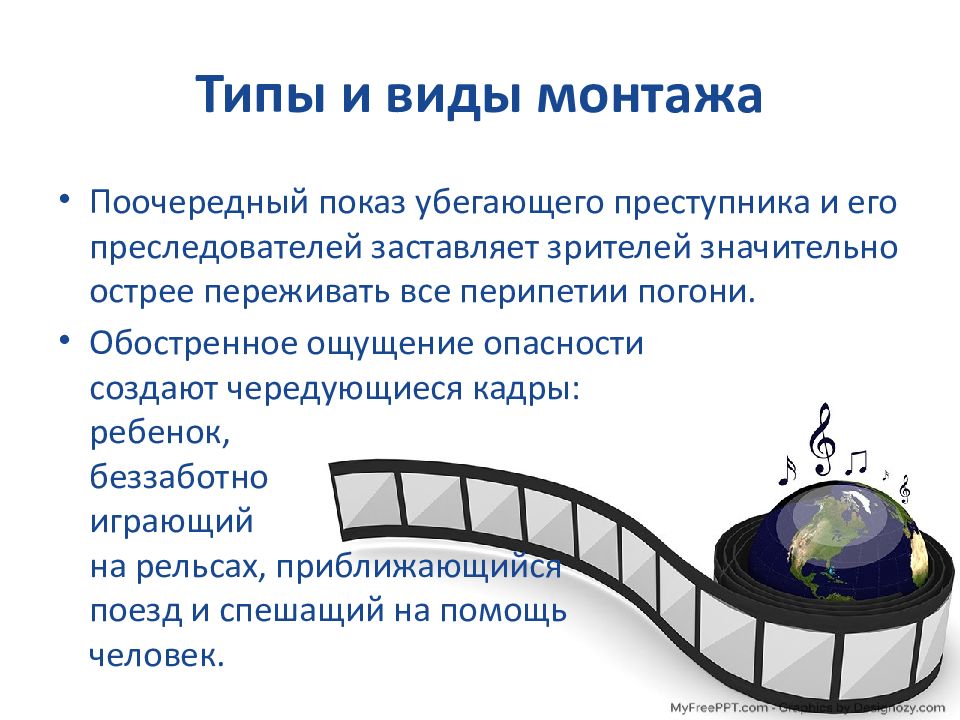 Типы и виды монтажа

• Поочередный показ убегающего преступника и его преследователей заставляет зрителей значительно острее переживать все перипетии погони.

• Обостренное ощущение опасности создают чередующиеся кадры: ребенок, беззаботно играющий на рельсах, приближающийся поезд и спешащий на помощь человек.

MyFreePPT.com - Graphics by Designozy.com